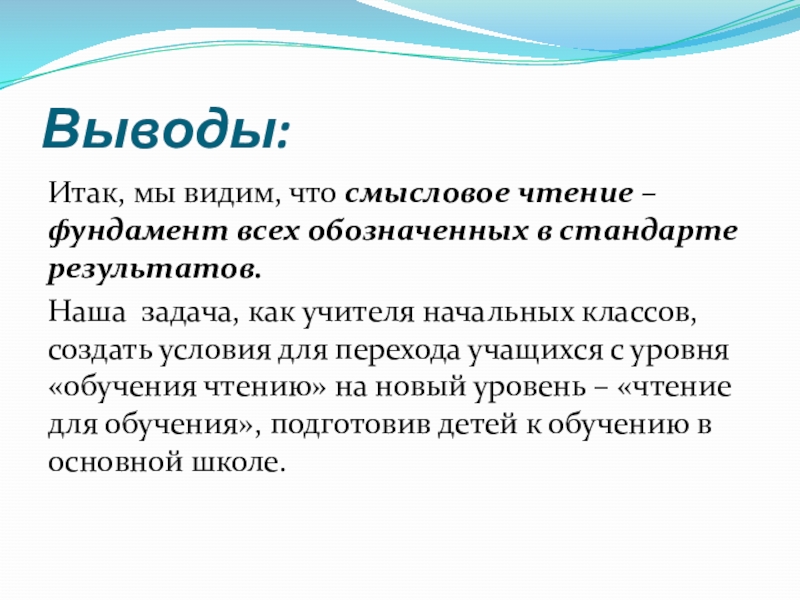 Выводы:

Итак, мы видим, что смысловое чтение – фундамент всех обозначенных в стандарте результатов.

Наша задача, как учителя начальных классов, создать условия для перехода учащихся с уровня «обучения чтению» на новый уровень – «чтение для обучения», подготовив детей к обучению в основной школе.